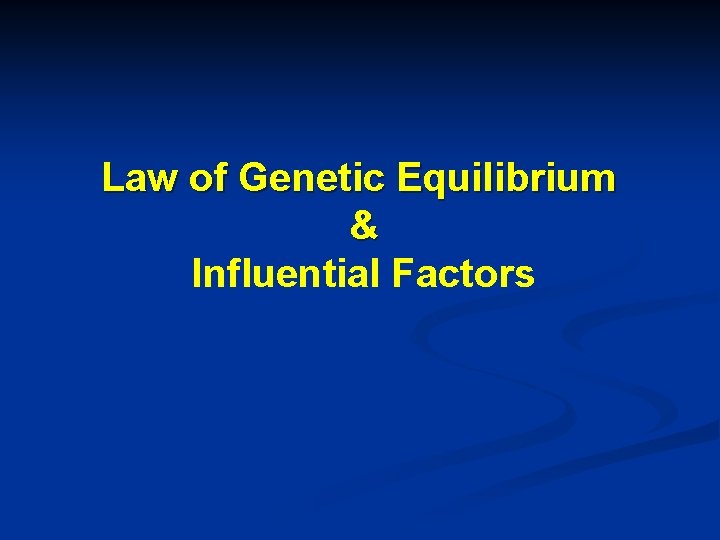 Law of Genetic Equilibrium
&
Influential Factors